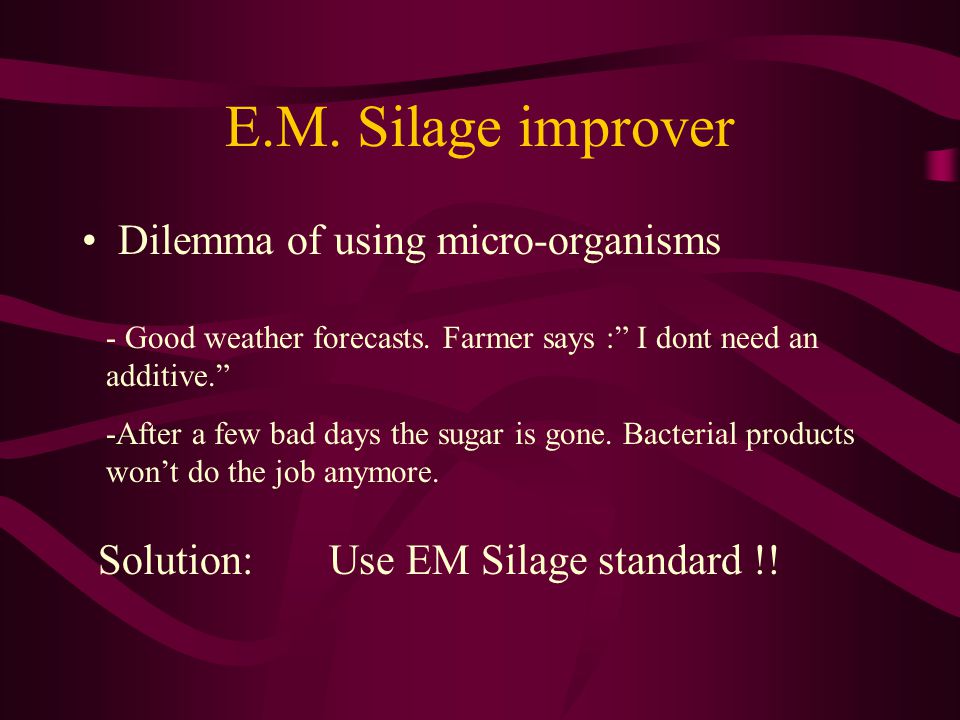 E.M. Silage improver

• Dilemma of using micro-organisms

- Good weather forecasts. Farmer says :” I dont need an additive.”

-After a few bad days the sugar is gone. Bacterial products won’t do the job anymore.

Solution: Use EM Silage standard !!